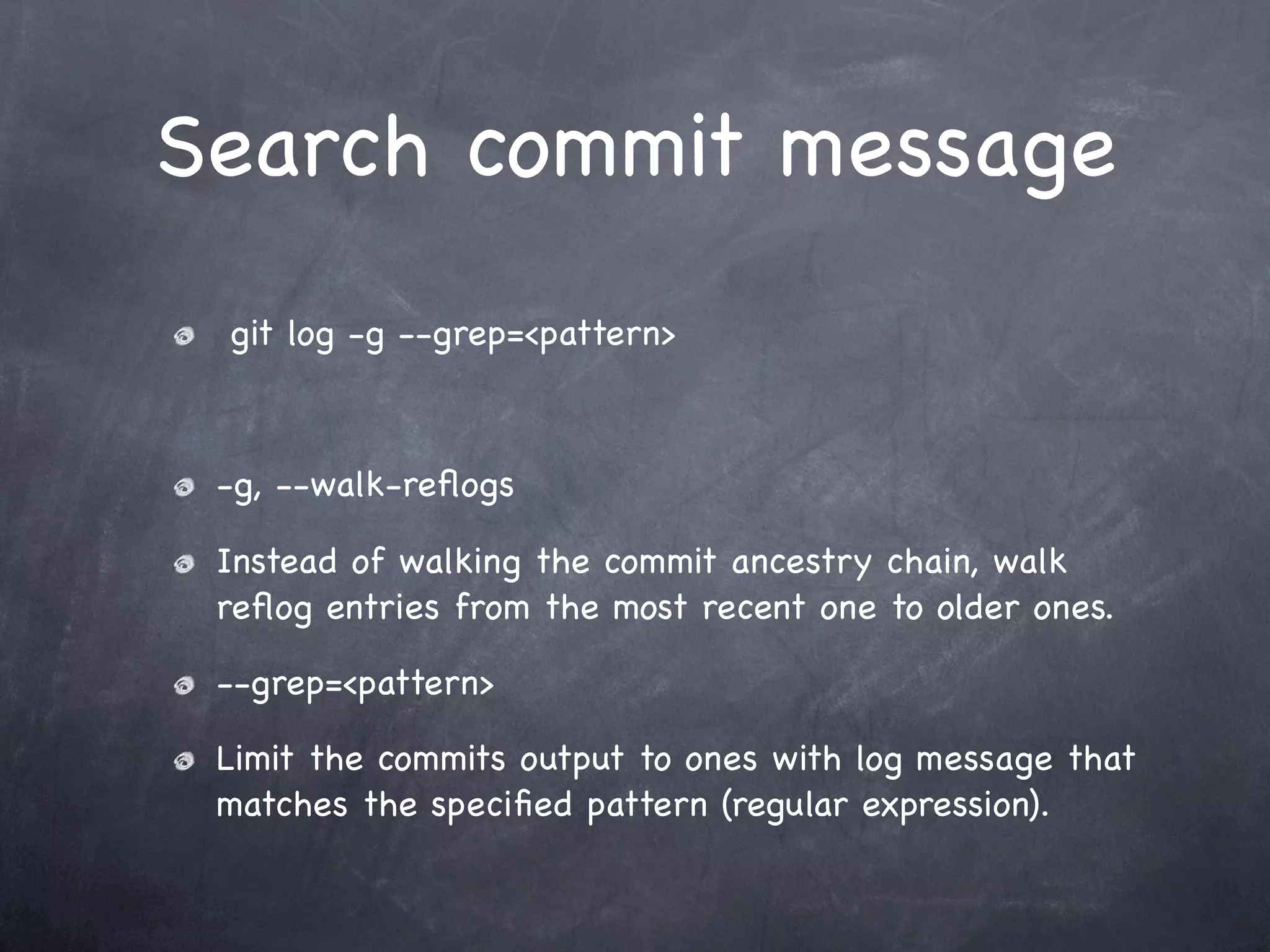 Search commit message

git log -g --grep=<pattern>

-g, --walk-reflogs

Instead of walking the commit ancestry chain, walk reflog entries from the most recent one to older ones.

--grep=<pattern>

Limit the commits output to ones with log message that matches the specified pattern (regular expression).